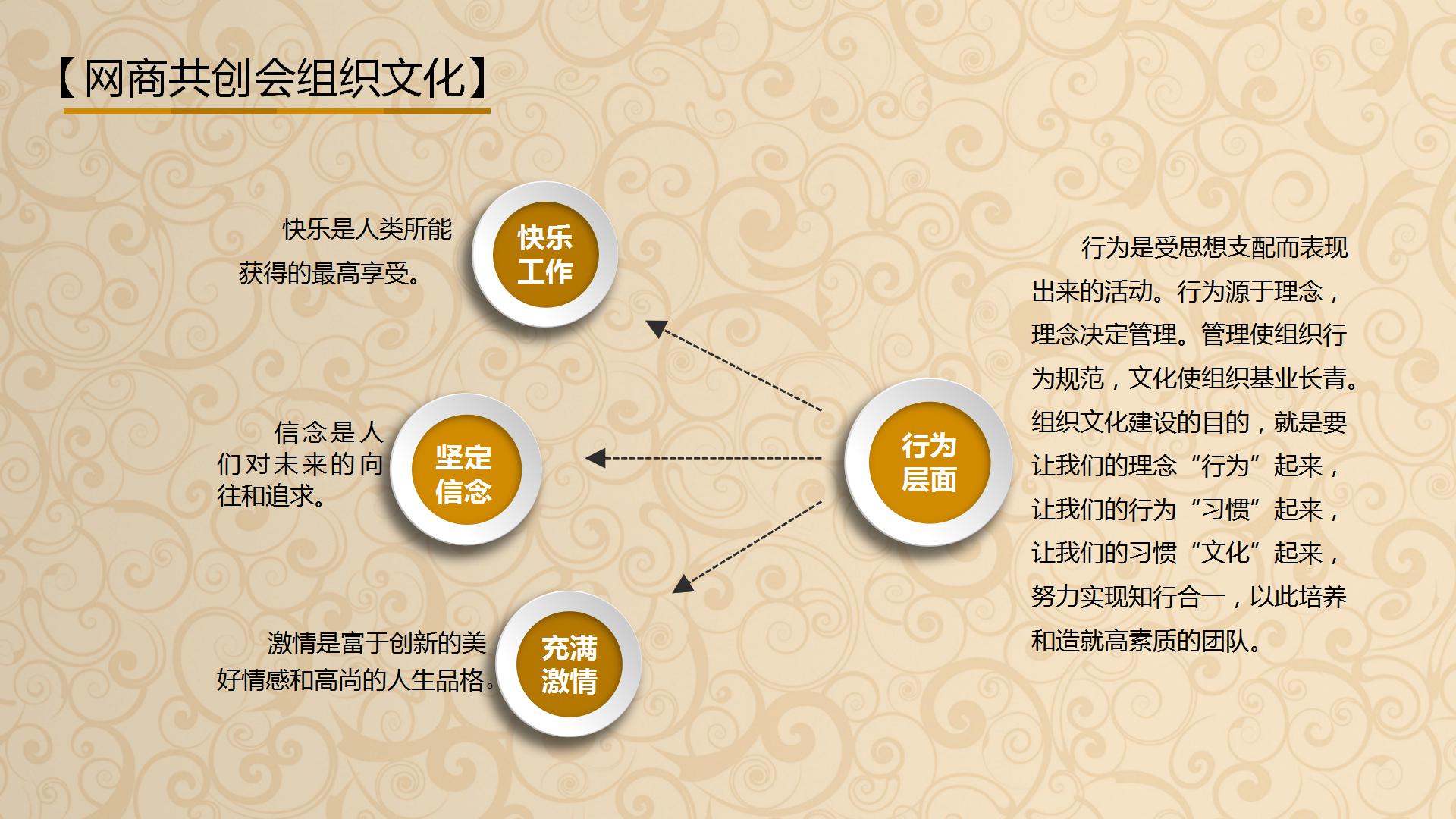 【网商共创会组织文化】

快乐是人类所能获得的最高享受。

快乐工作

信念是人们对未来的向往和追求。

坚定信念

激情是富于创新的美好情感和高尚的人生品格。

充满激情

行为层面

行为是受思想支配而表现出来的活动。行为源于理念，理念决定管理。管理使组织行为规范，文化使组织基业长青。组织文化建设的目的，就是要让我们的理念“行为”起来，让我们的行为“习惯”起来，让我们的习惯“文化”起来，努力实现知行合一，以此培养和造就高素质的团队。